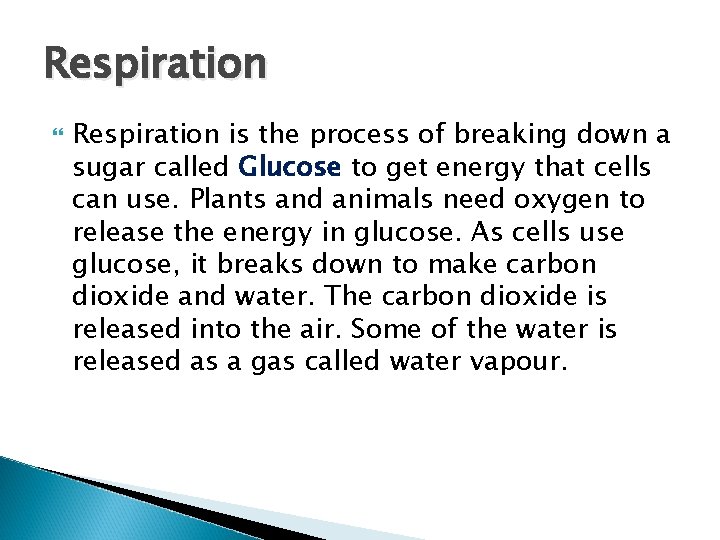 Respiration

Respiration is the process of breaking down a sugar called Glucose to get energy that cells can use. Plants and animals need oxygen to release the energy in glucose. As cells use glucose, it breaks down to make carbon dioxide and water. The carbon dioxide is released into the air. Some of the water is released as a gas called water vapour.